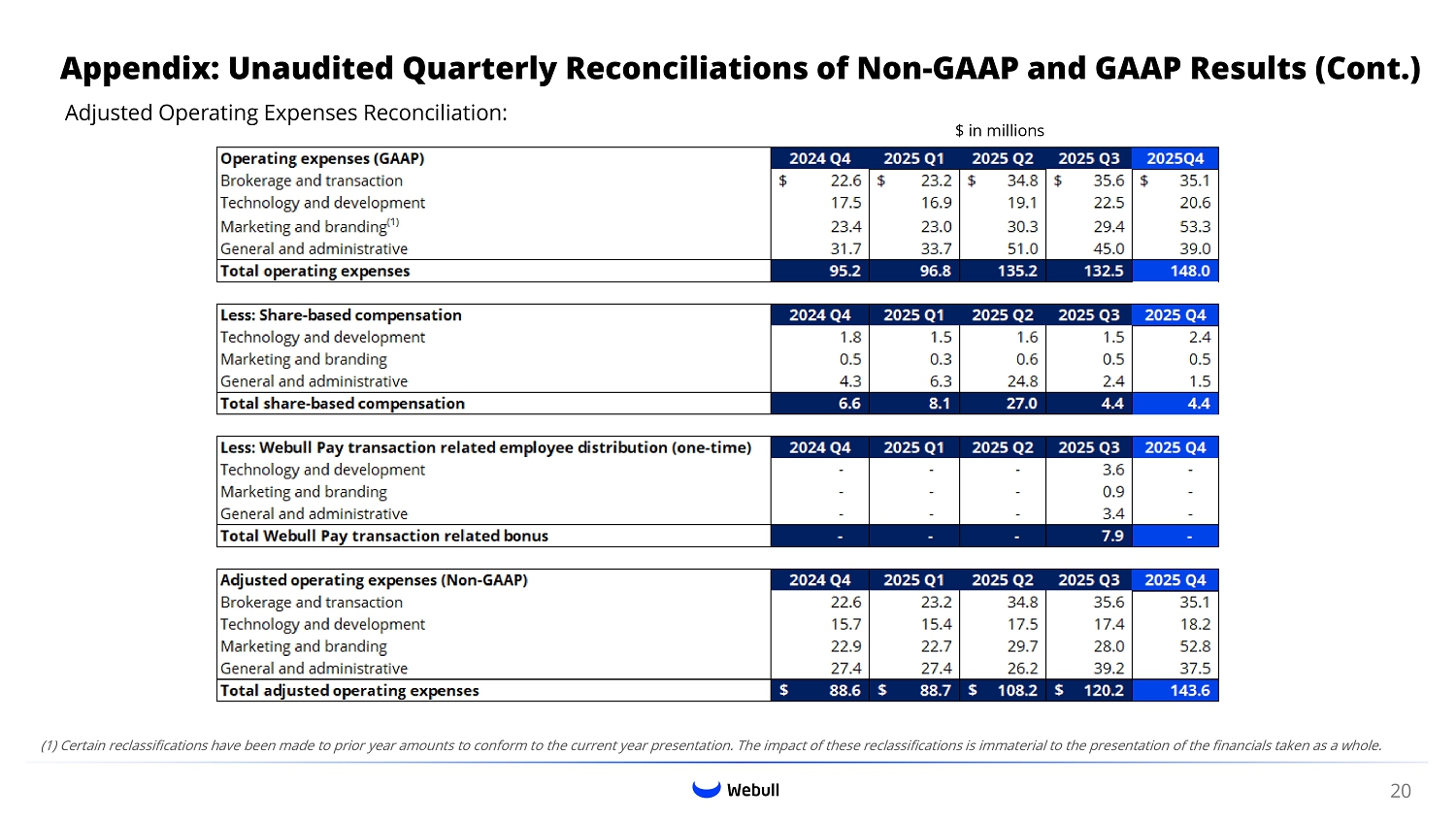 Appendix: Unaudited Quarterly Reconciliations of Non-GAAP and GAAP Results (Cont.)

Adjusted Operating Expenses Reconciliation:

$ in millions

| Operating expenses (GAAP) | 2024 Q4 | 2025 Q1 | 2025 Q2 | 2025 Q3 | 2025Q4 |
|---|---|---|---|---|---|
| Brokerage and transaction | $ 22.6 | $ 23.2 | $ 34.8 | $ 35.6 | $ 35.1 |
| Technology and development | 17.5 | 16.9 | 19.1 | 22.5 | 20.6 |
| Marketing and branding$^{(1)}$ | 23.4 | 23.0 | 30.3 | 29.4 | 53.3 |
| General and administrative | 31.7 | 33.7 | 51.0 | 45.0 | 39.0 |
| Total operating expenses | 95.2 | 96.8 | 135.2 | 132.5 | 148.0 |

| Less: Share-based compensation | 2024 Q4 | 2025 Q1 | 2025 Q2 | 2025 Q3 | 2025 Q4 |
|---|---|---|---|---|---|
| Technology and development | 1.8 | 1.5 | 1.6 | 1.5 | 2.4 |
| Marketing and branding | 0.5 | 0.3 | 0.6 | 0.5 | 0.5 |
| General and administrative | 4.3 | 6.3 | 24.8 | 2.4 | 1.5 |
| Total share-based compensation | 6.6 | 8.1 | 27.0 | 4.4 | 4.4 |

| Less: Webull Pay transaction related employee distribution (one-time) | 2024 Q4 | 2025 Q1 | 2025 Q2 | 2025 Q3 | 2025 Q4 |
|---|---|---|---|---|---|
| Technology and development | - | - | - | 3.6 | - |
| Marketing and branding | - | - | - | 0.9 | - |
| General and administrative | - | - | - | 3.4 | - |
| Total Webull Pay transaction related bonus | - | - | - | 7.9 | - |

| Adjusted operating expenses (Non-GAAP) | 2024 Q4 | 2025 Q1 | 2025 Q2 | 2025 Q3 | 2025 Q4 |
|---|---|---|---|---|---|
| Brokerage and transaction | 22.6 | 23.2 | 34.8 | 35.6 | 35.1 |
| Technology and development | 15.7 | 15.4 | 17.5 | 17.4 | 18.2 |
| Marketing and branding | 22.9 | 22.7 | 29.7 | 28.0 | 52.8 |
| General and administrative | 27.4 | 27.4 | 26.2 | 39.2 | 37.5 |
| Total adjusted operating expenses | $ 88.6 | $ 88.7 | $ 108.2 | $ 120.2 | 143.6 |

(1) Certain reclassifications have been made to prior year amounts to conform to the current year presentation. The impact of these reclassifications is immaterial to the presentation of the financials taken as a whole.

Webull

20